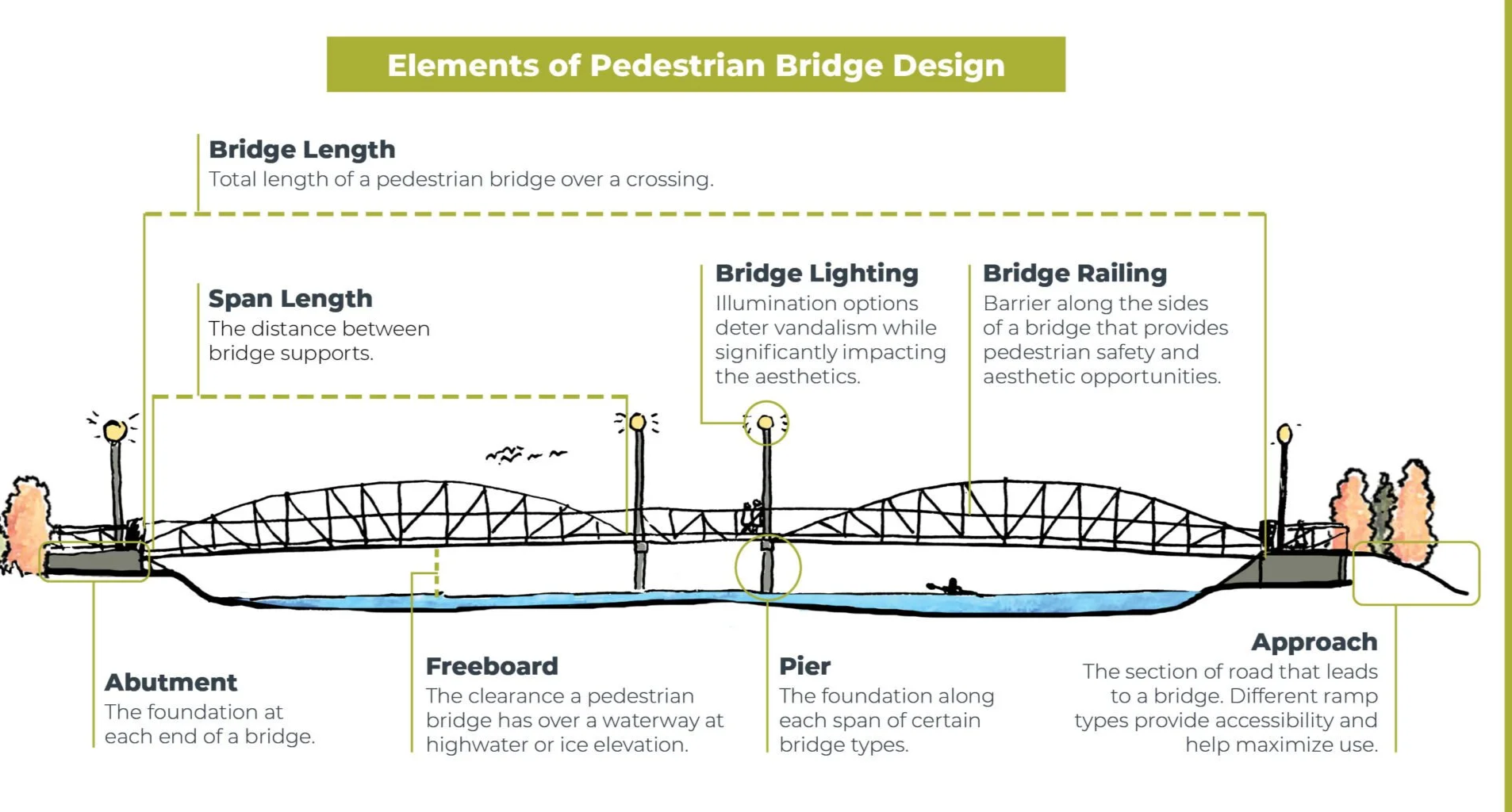 Elements of Pedestrian Bridge Design

Bridge Length
Total length of a pedestrian bridge over a crossing.

Span Length
The distance between bridge supports.

Bridge Lighting
Illumination options deter vandalism while significantly impacting the aesthetics.

Bridge Railing
Barrier along the sides of a bridge that provides pedestrian safety and aesthetic opportunities.

Abutment
The foundation at each end of a bridge.

Freeboard
The clearance a pedestrian bridge has over a waterway at highwater or ice elevation.

Pier
The foundation along each span of certain bridge types.

Approach
The section of road that leads to a bridge. Different ramp types provide accessibility and help maximize use.